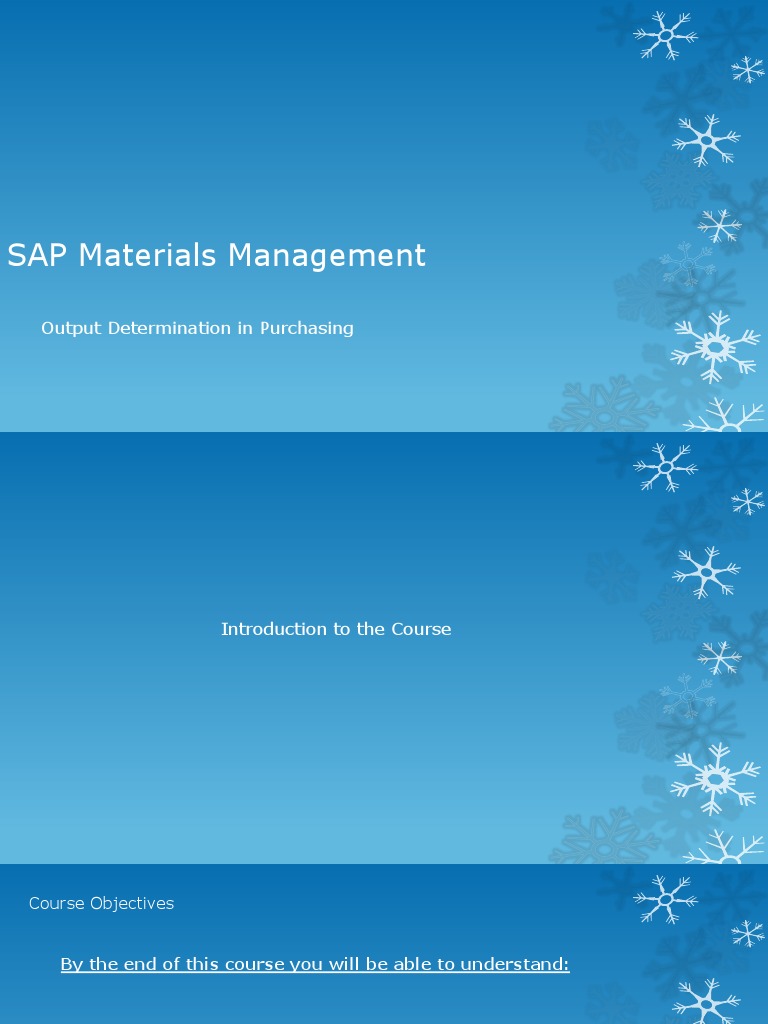 SAP Materials Management

Output Determination in Purchasing

Introduction to the Course

Course Objectives

By the end of this course you will be able to understand: